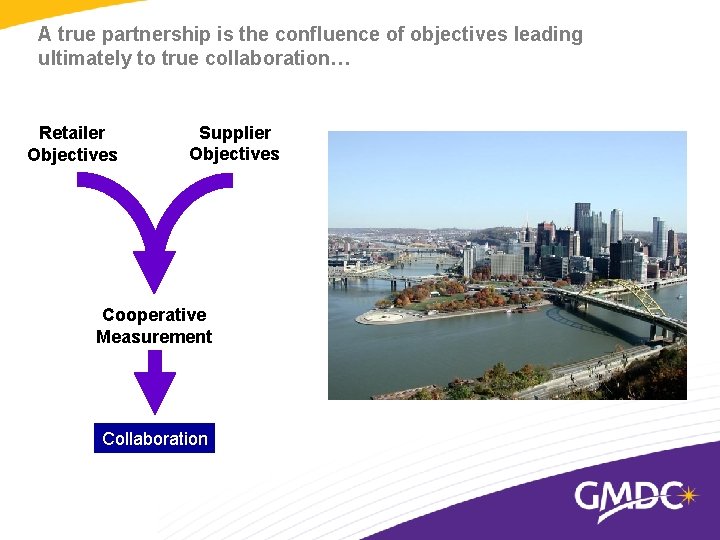 A true partnership is the confluence of objectives leading ultimately to true collaboration…

Retailer Objectives

Supplier Objectives

Cooperative Measurement

Collaboration

GMDC